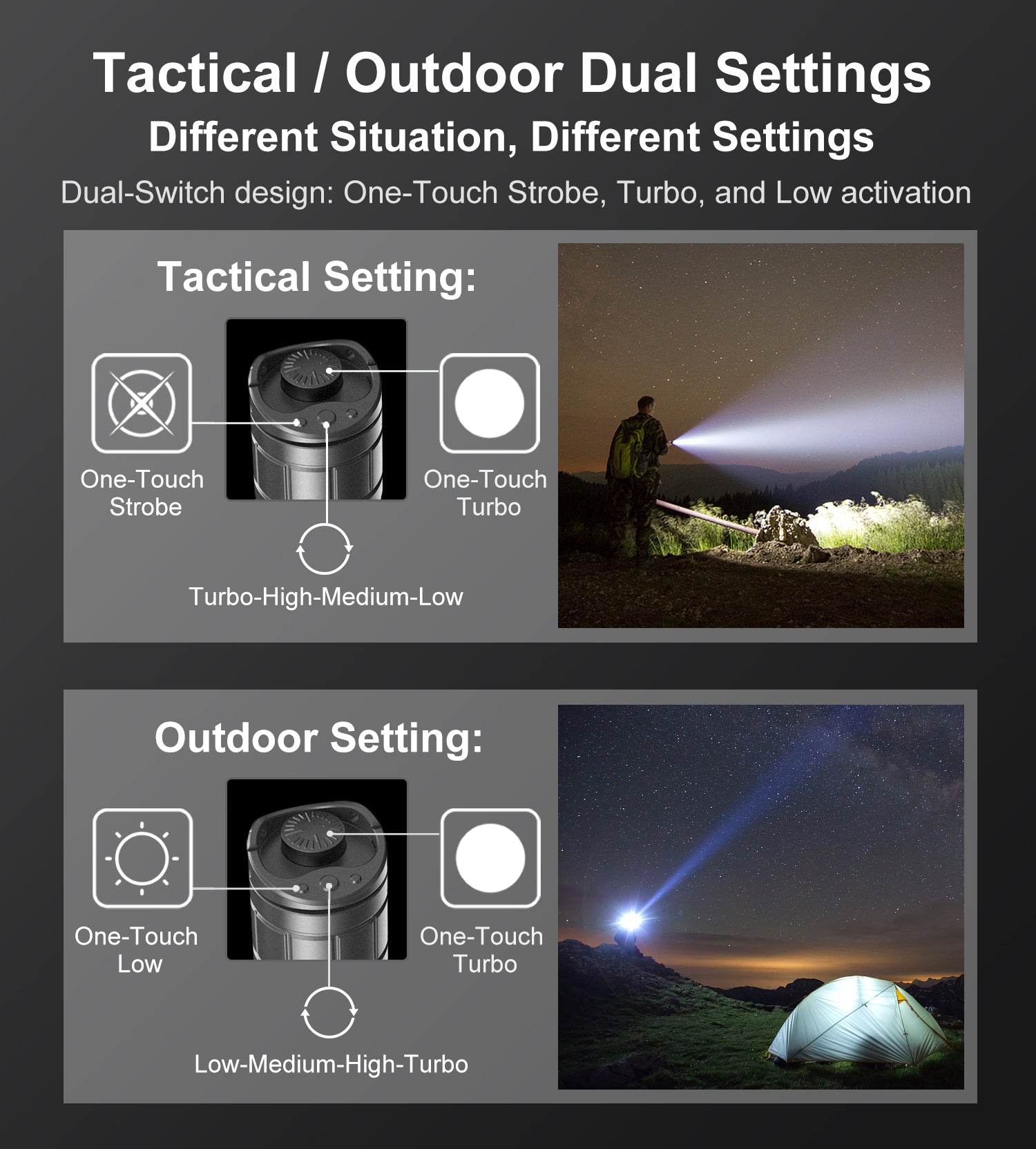 Tactical / Outdoor Dual Settings

Different Situation, Different Settings

Dual-Switch design: One-Touch Strobe, Turbo, and Low activation

Tactical Setting:

One-Touch Strobe

One-Touch Turbo

Turbo-High-Medium-Low

Outdoor Setting:

One-Touch Low

One-Touch Turbo

Low-Medium-High-Turbo